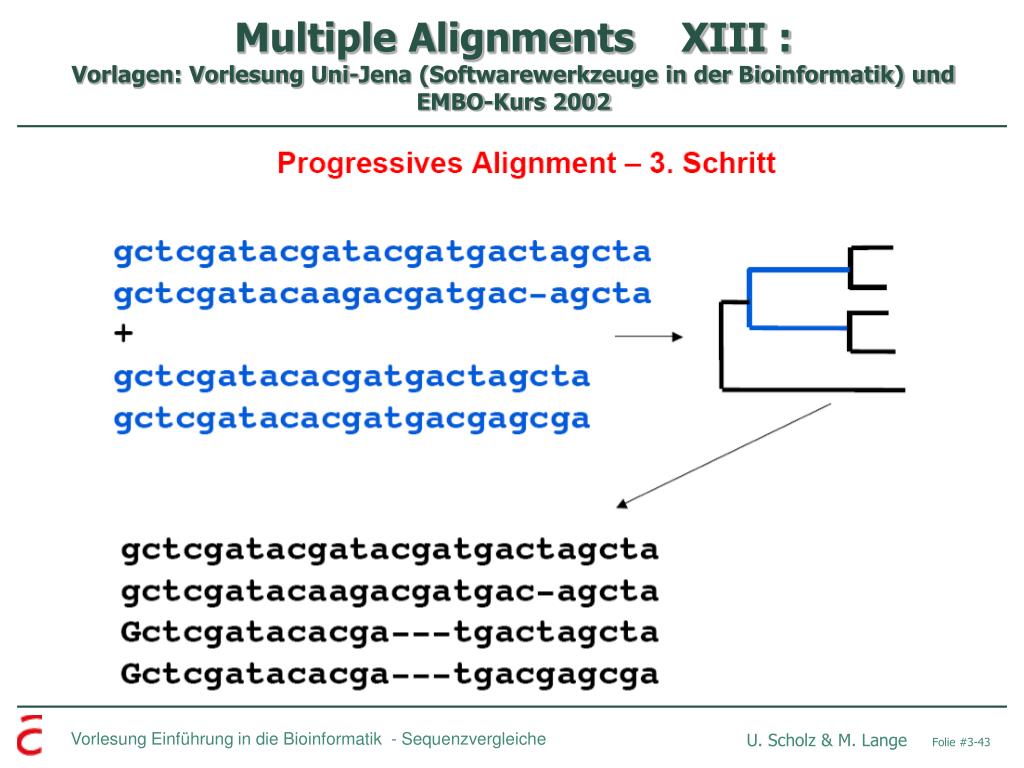 Multiple Alignments XIII :
Vorlagen: Vorlesung Uni-Jena (Softwarewerkzeuge in der Bioinformatik) und EMBO-Kurs 2002

Progressives Alignment – 3. Schritt

gctcgatacgatacgatgactagcta
gctcgatacaagacgatgac-agcta
+
gctcgatacacgatgactagcta
gctcgatacacgatgacgagcga

gctcgatacgatacgatgactagcta
gctcgatacaagacgatgac-agcta
Gctcgatacacga---tgactagcta
Gctcgatacacga---tgacgagcga

Vorlesung Einführung in die Bioinformatik - Sequenzvergleiche
U. Scholz & M. Lange Folie #3-43